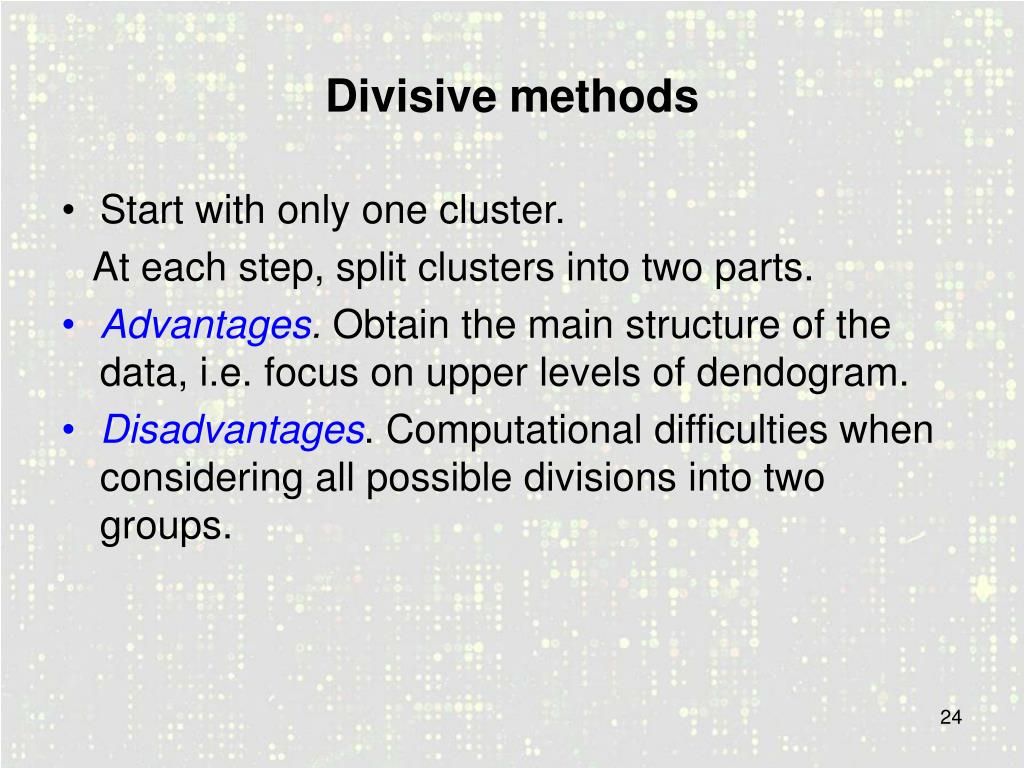 Divisive methods

• Start with only one cluster.
At each step, split clusters into two parts.
• Advantages. Obtain the main structure of the data, i.e. focus on upper levels of dendogram.
• Disadvantages. Computational difficulties when considering all possible divisions into two groups.

24